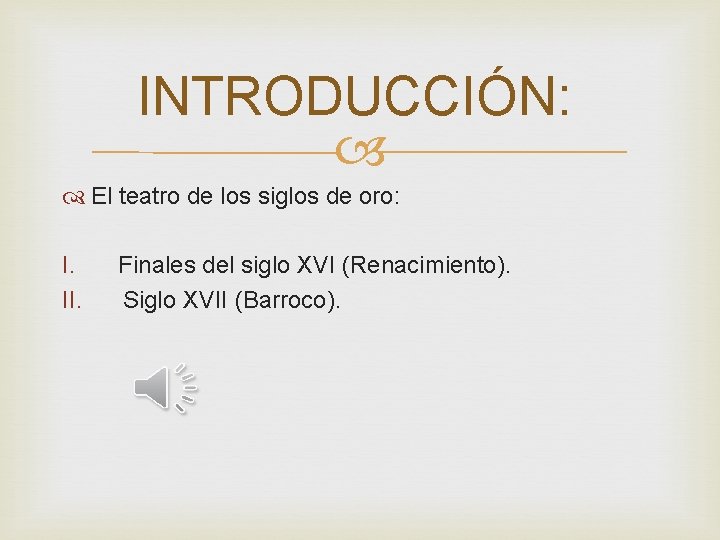 INTRODUCCIÓN:

El teatro de los siglos de oro:

I. Finales del siglo XVI (Renacimiento).
II. Siglo XVII (Barroco).